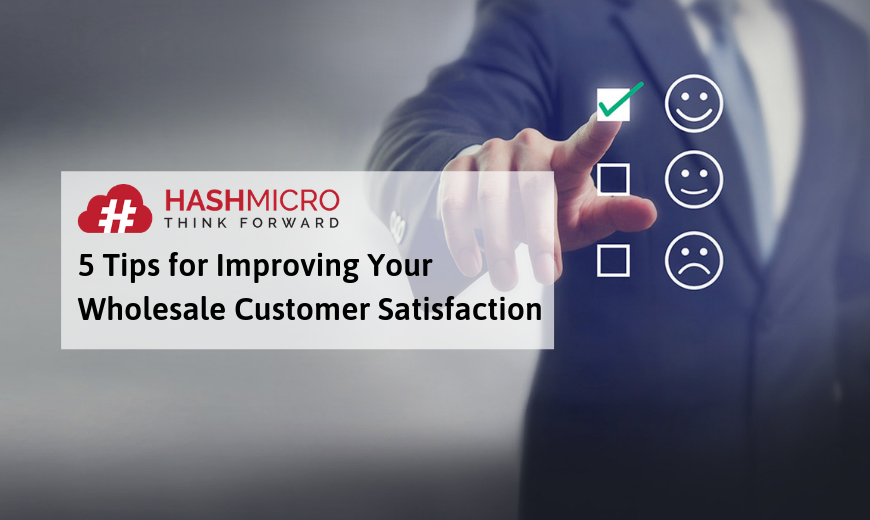 HASHMICRO
THINK FORWARD

5 Tips for Improving Your Wholesale Customer Satisfaction